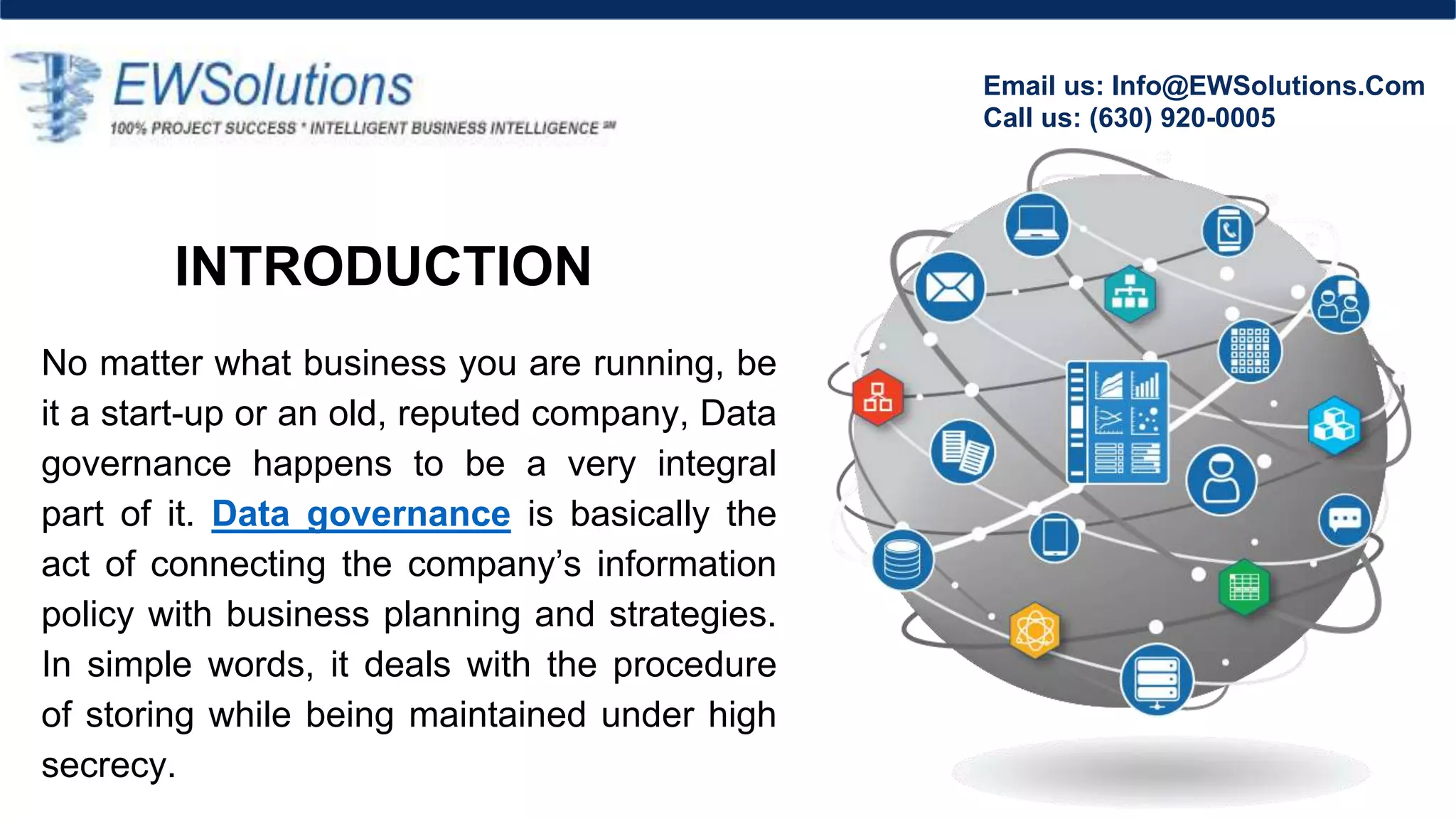 EWSolutions
100% PROJECT SUCCESS * INTELLIGENT BUSINESS INTELLIGENCE SM

Email us: Info@EWSolutions.Com
Call us: (630) 920-0005

INTRODUCTION

No matter what business you are running, be it a start-up or an old, reputed company, Data governance happens to be a very integral part of it. Data governance is basically the act of connecting the company's information policy with business planning and strategies. In simple words, it deals with the procedure of storing while being maintained under high secrecy.